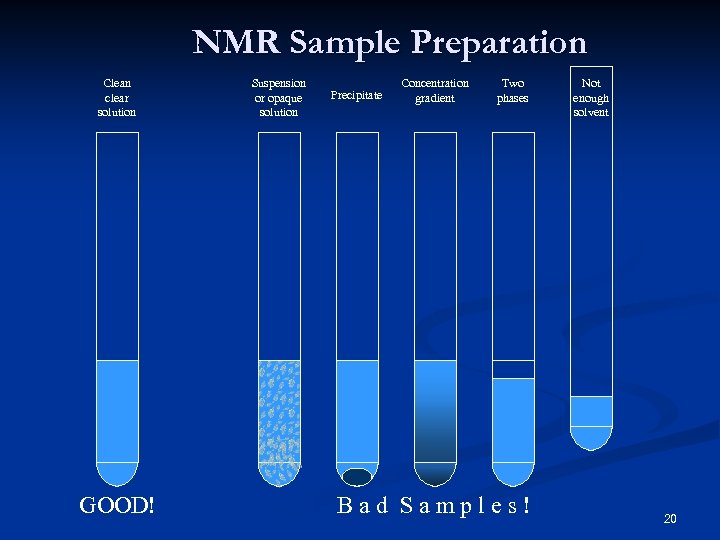 NMR Sample Preparation

Clean clear solution

Suspension or opaque solution

Precipitate

Concentration gradient

Two phases

Not enough solvent

GOOD!

Bad Samples!

20